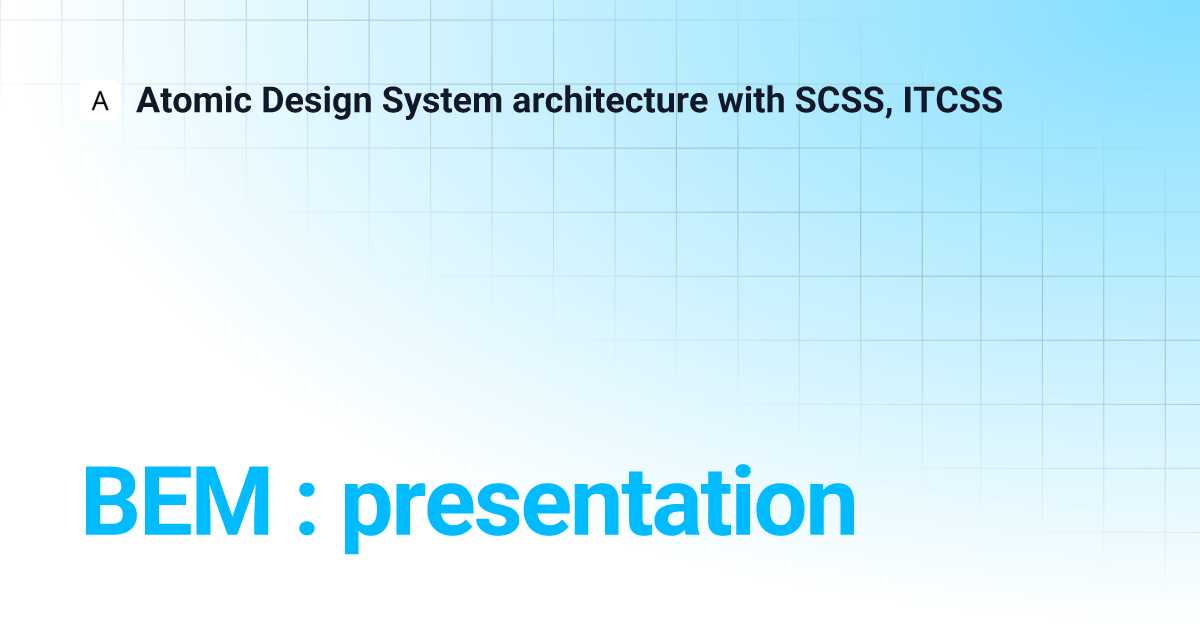 A Atomic Design System architecture with SCSS, ITCSS

BEM : presentation